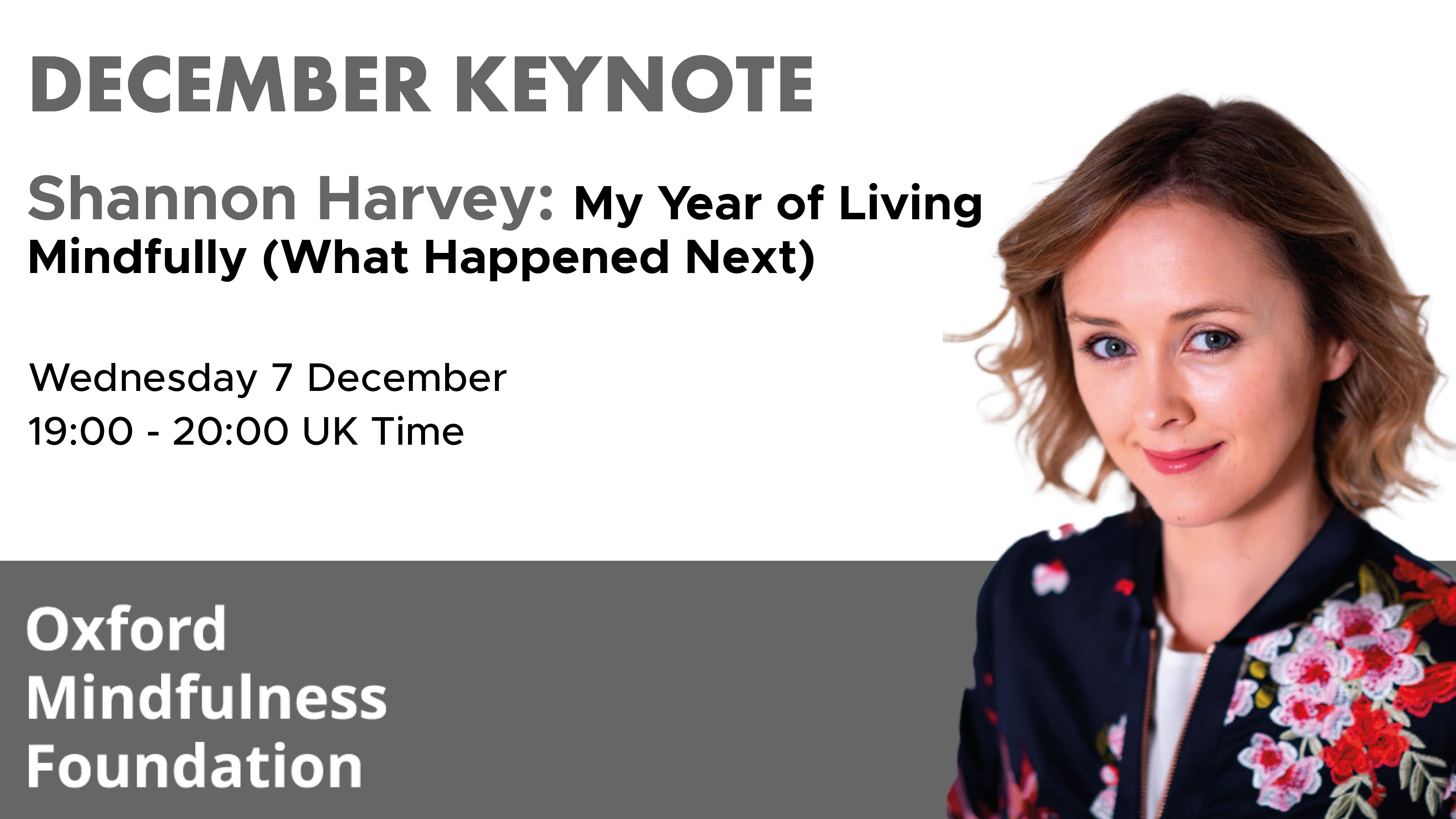 DECEMBER KEYNOTE

Shannon Harvey: My Year of Living Mindfully (What Happened Next)

Wednesday 7 December
19:00 - 20:00 UK Time

Oxford
Mindfulness
Foundation